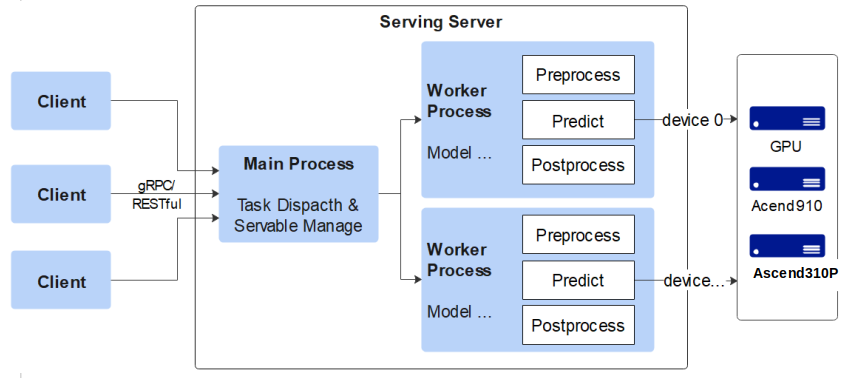 Serving Server

Client

Client

Client

gRPC/
RESTful

Main Process

Task Dispacth &
Servable Manage

Worker
Process

Model ...

Preprocess

Predict

Postprocess

device 0

Worker
Process

Model ...

Preprocess

Predict

Postprocess

device...

GPU

Acend910

Ascend310P